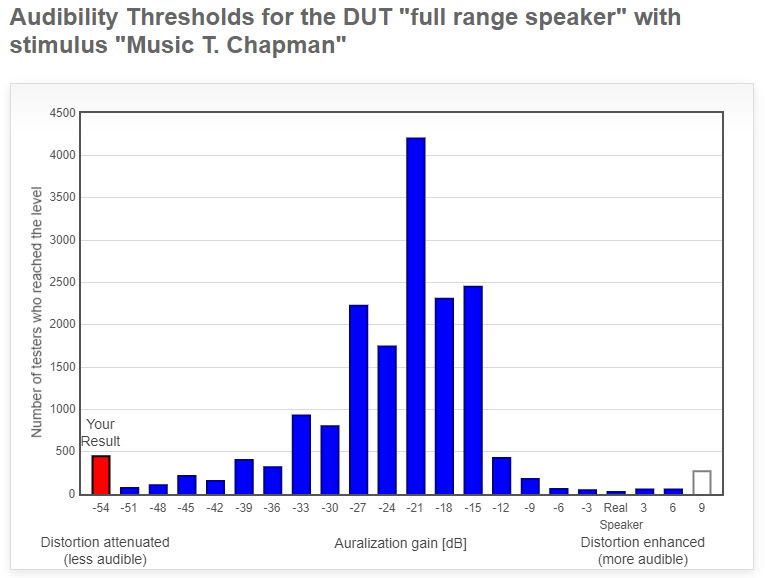 Audibility Thresholds for the DUT "full range speaker" with stimulus "Music T. Chapman"

4500
4000
3500
3000
2500
2000
1500
1000
500
0

Number of testers who reached the level

Your Result

-54 -51 -48 -45 -42 -39 -36 -33 -30 -27 -24 -21 -18 -15 -12 -9 -6 -3 Real Speaker 3 6 9

Distortion attenuated (less audible)

Auralization gain [dB]

Distortion enhanced (more audible)